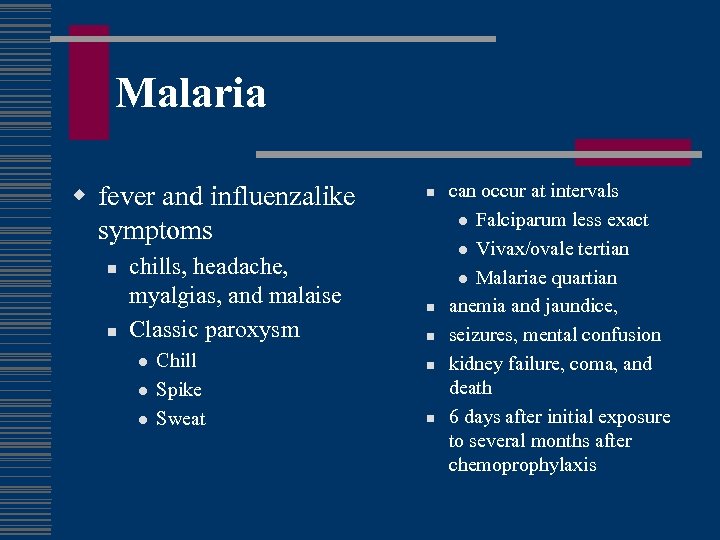 Malaria

fever and influenzalike symptoms

chills, headache, myalgias, and malaise

Classic paroxysm

Chill

Spike

Sweat

can occur at intervals

Falciparum less exact

Vivax/ovale tertian

Malariae quartian

anemia and jaundice,

seizures, mental confusion

kidney failure, coma, and death

6 days after initial exposure to several months after chemoprophylaxis